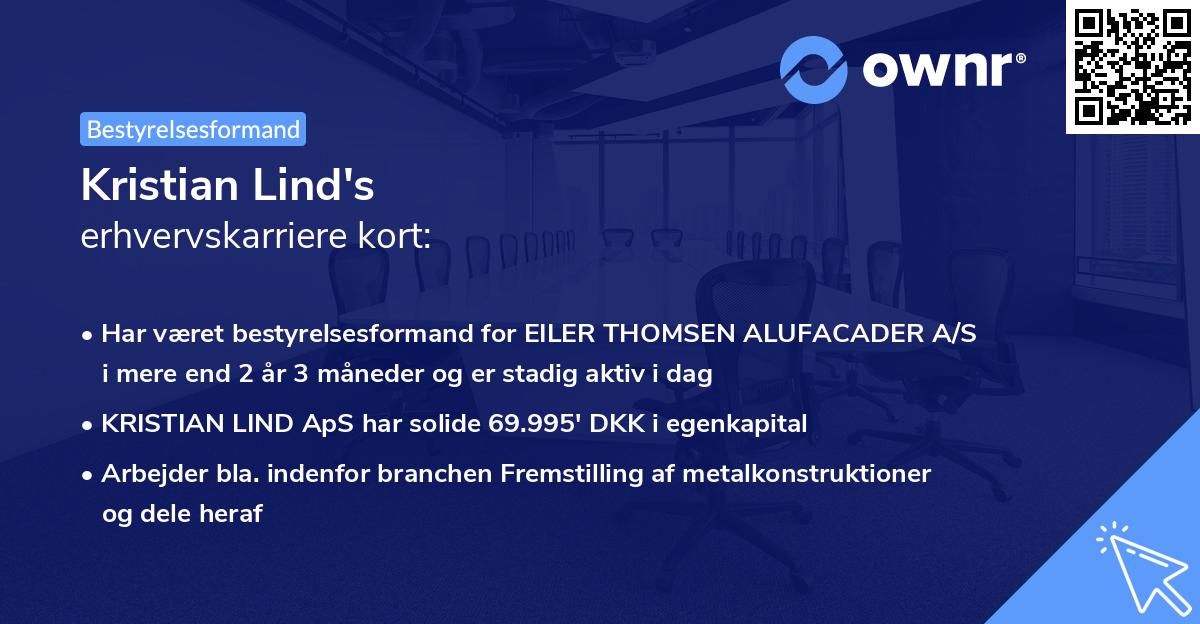 ownr®

Bestyrelsesformand

Kristian Lind's
erhvervskarriere kort:

• Har været bestyrelsesformand for EILER THOMSEN ALUFACADER A/S i mere end 2 år 3 måneder og er stadig aktiv i dag
• KRISTIAN LIND ApS har solide 69.995' DKK i egenkapital
• Arbejder bla. indenfor branchen Fremstilling af metalkonstruktioner og dele heraf